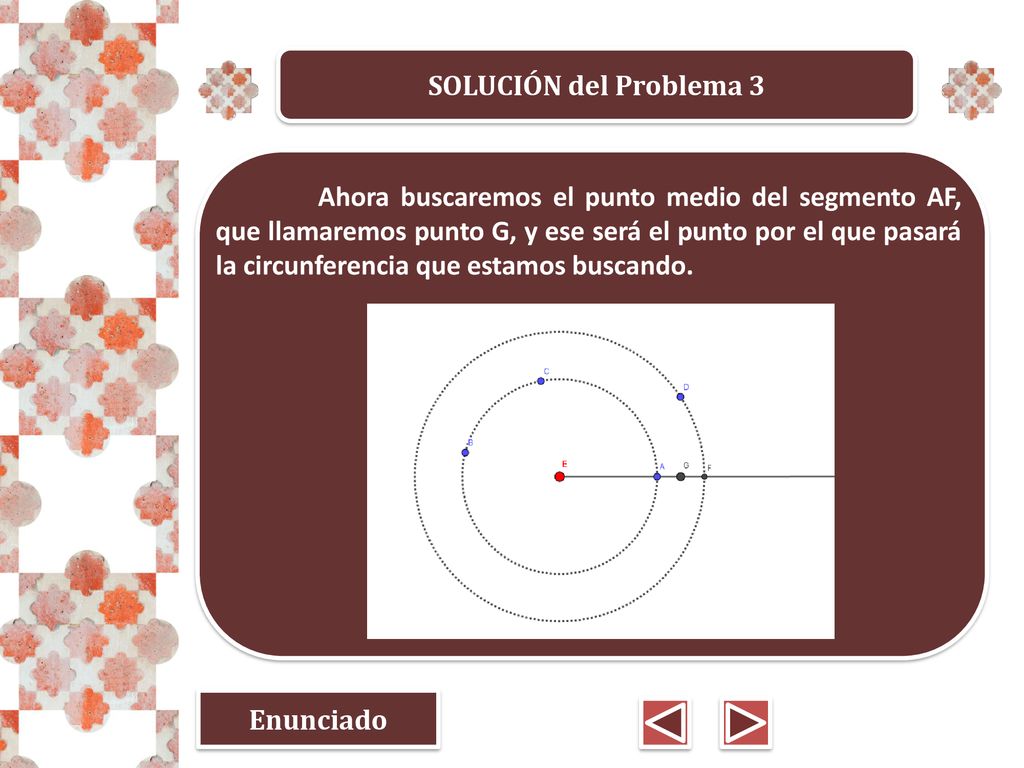 SOLUCIÓN del Problema 3

Ahora buscaremos el punto medio del segmento AF, que llamaremos punto G, y ese será el punto por el que pasará la circunferencia que estamos buscando.

C
D
B
E
A
G
F

Enunciado